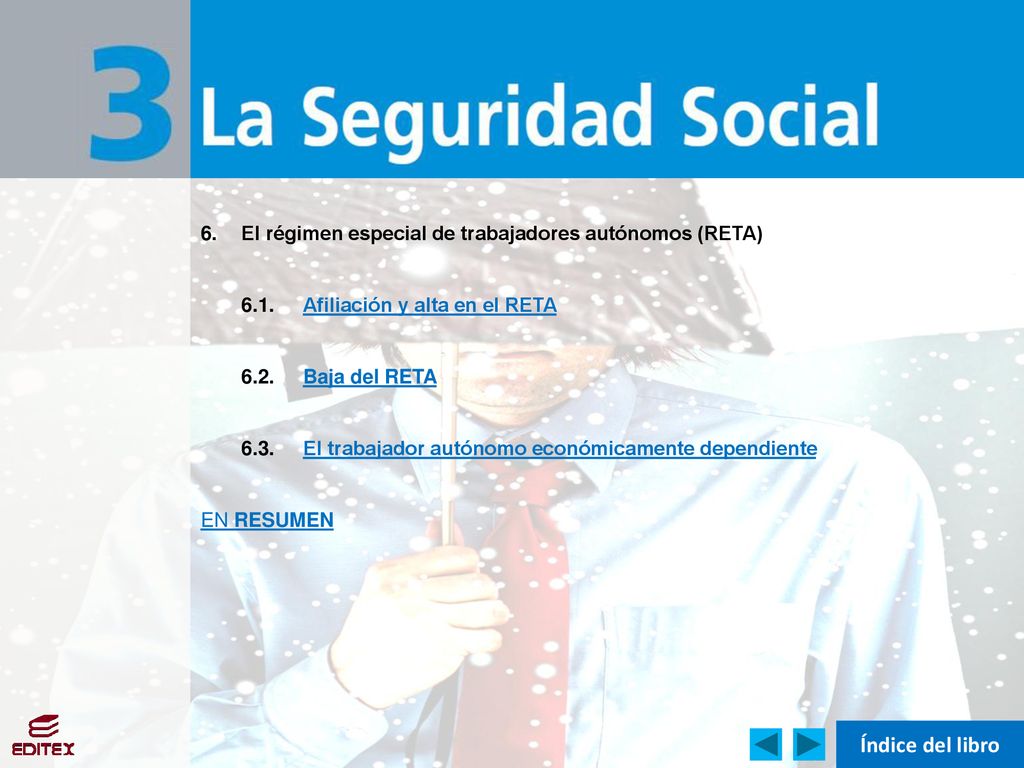 3 La Seguridad Social

6. El régimen especial de trabajadores autónomos (RETA)

6.1. Afiliación y alta en el RETA

6.2. Baja del RETA

6.3. El trabajador autónomo económicamente dependiente

EN RESUMEN

EDITEX

Índice del libro